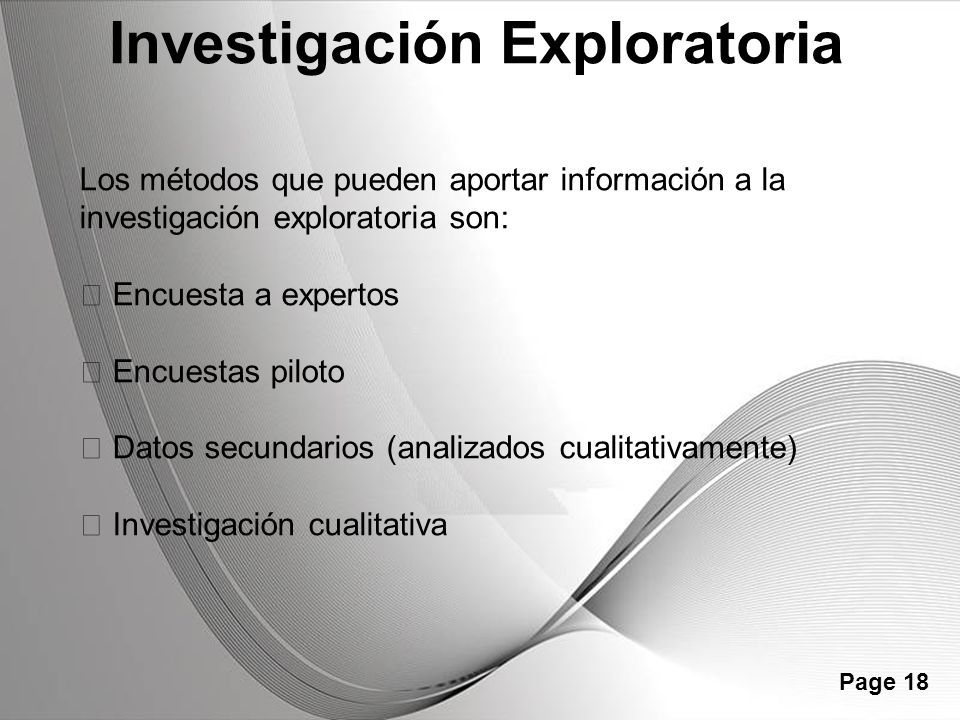 Investigación Exploratoria

Los métodos que pueden aportar información a la investigación exploratoria son:

 Encuesta a expertos

 Encuestas piloto

 Datos secundarios (analizados cualitativamente)

 Investigación cualitativa

Page 18